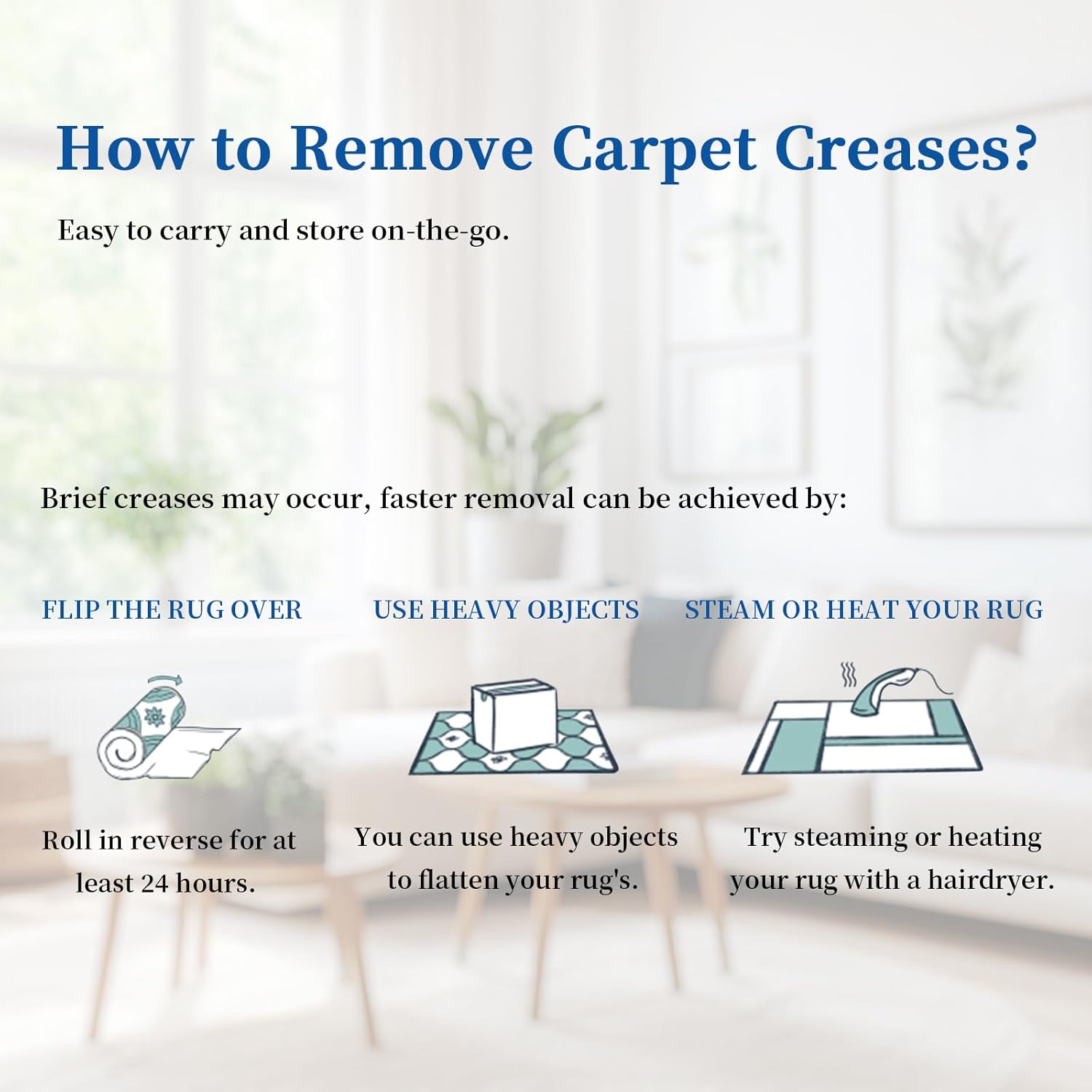 How to Remove Carpet Creases?

Easy to carry and store on-the-go.

Brief creases may occur, faster removal can be achieved by:

FLIP THE RUG OVER

Roll in reverse for at least 24 hours.

USE HEAVY OBJECTS

You can use heavy objects to flatten your rug's.

STEAM OR HEAT YOUR RUG

Try steaming or heating your rug with a hairdryer.